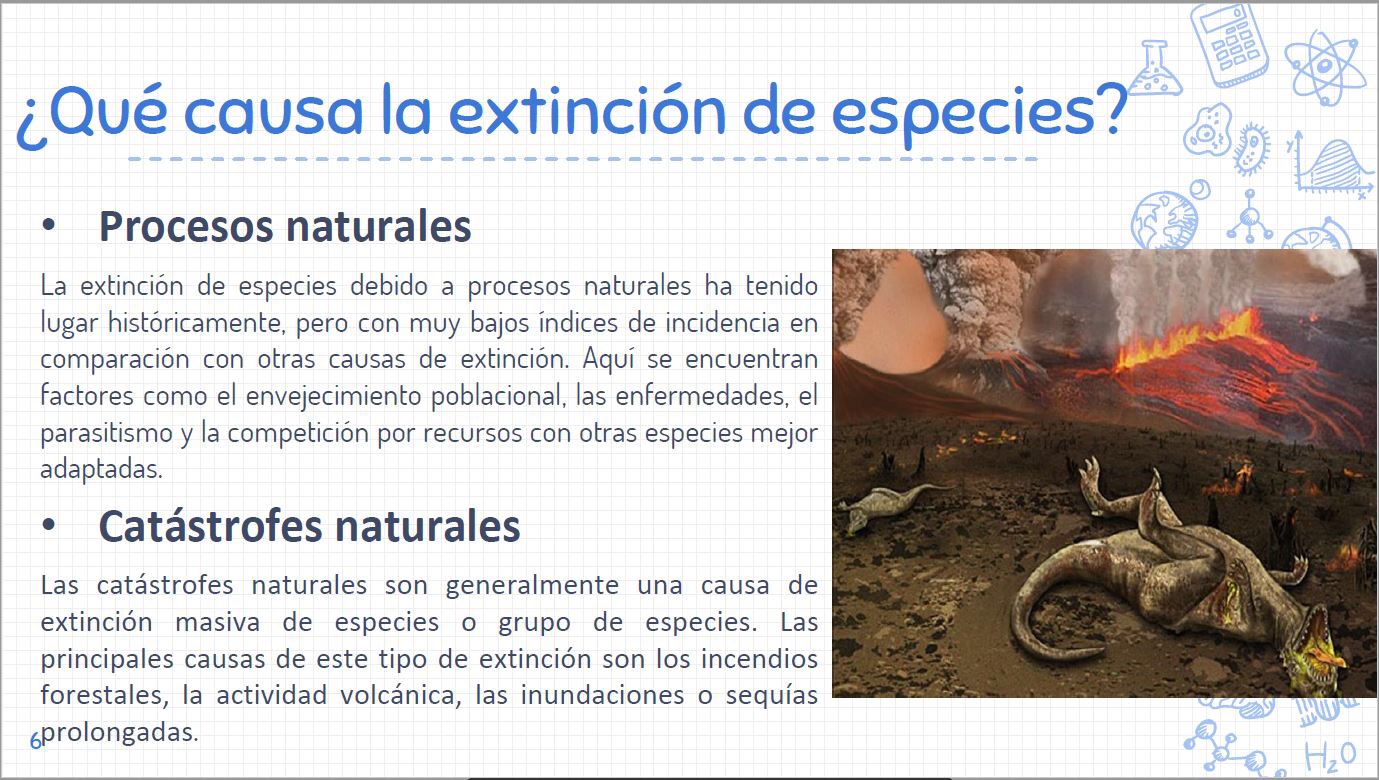 ¿Qué causa la extinción de especies?

• Procesos naturales

La extinción de especies debido a procesos naturales ha tenido lugar históricamente, pero con muy bajos índices de incidencia en comparación con otras causas de extinción. Aquí se encuentran factores como el envejecimiento poblacional, las enfermedades, el parasitismo y la competición por recursos con otras especies mejor adaptadas.

• Catástrofes naturales

Las catástrofes naturales son generalmente una causa de extinción masiva de especies o grupo de especies. Las principales causas de este tipo de extinción son los incendios forestales, la actividad volcánica, las inundaciones o sequías prolongadas.

6

$H_2O$